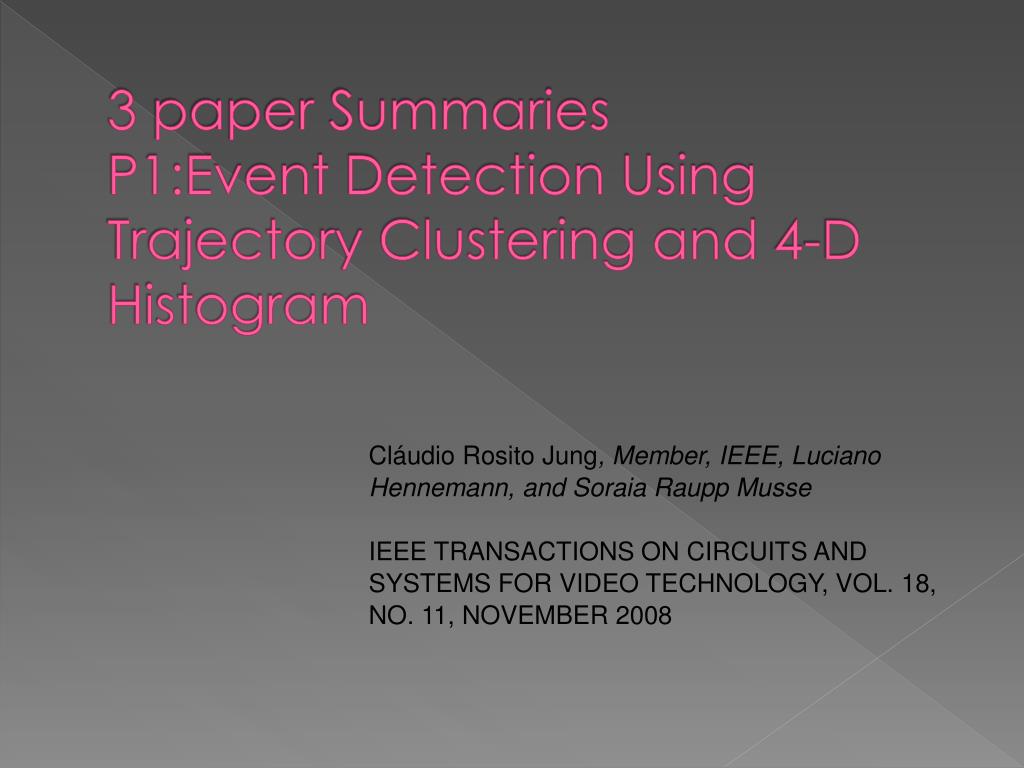 3 paper Summaries
P1:Event Detection Using Trajectory Clustering and 4-D Histogram

Cláudio Rosito Jung, Member, IEEE, Luciano Hennemann, and Soraia Raupp Musse

IEEE TRANSACTIONS ON CIRCUITS AND SYSTEMS FOR VIDEO TECHNOLOGY, VOL. 18, NO. 11, NOVEMBER 2008